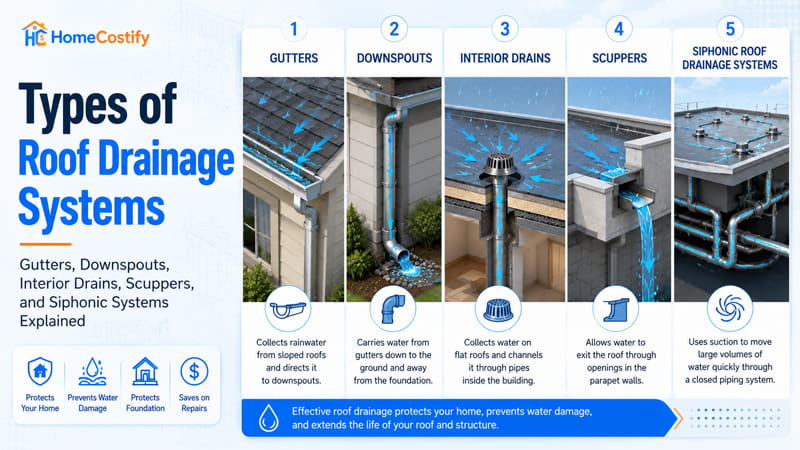 HomeCostify

Types of Roof Drainage Systems

Gutters, Downspouts, Interior Drains, Scuppers, and Siphonic Systems Explained

Protects Your Home

Prevents Water Damage

Protects Foundation

Saves on Repairs

1
GUTTERS
Collects rainwater from sloped roofs and directs it to downspouts.

2
DOWNSPOUTS
Carries water from gutters down to the ground and away from the foundation.

3
INTERIOR DRAINS
Collects water on flat roofs and channels it through pipes inside the building.

4
SCUPPERS
Allows water to exit the roof through openings in the parapet walls.

5
SIPHONIC ROOF DRAINAGE SYSTEMS
Uses suction to move large volumes of water quickly through a closed piping system.

Effective roof drainage protects your home, prevents water damage, and extends the life of your roof and structure.